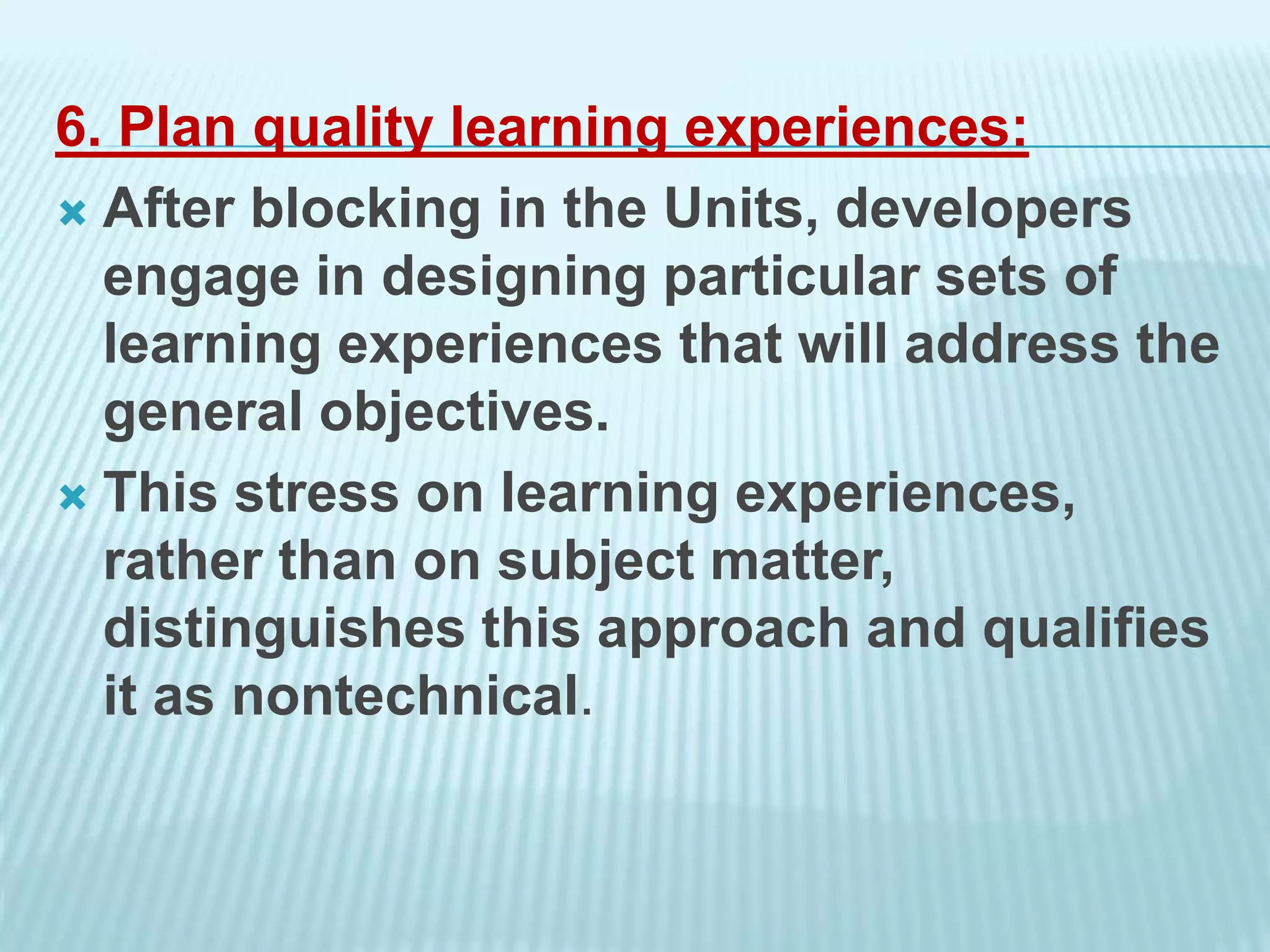 6. Plan quality learning experiences:

After blocking in the Units, developers engage in designing particular sets of learning experiences that will address the general objectives.

This stress on learning experiences, rather than on subject matter, distinguishes this approach and qualifies it as nontechnical.